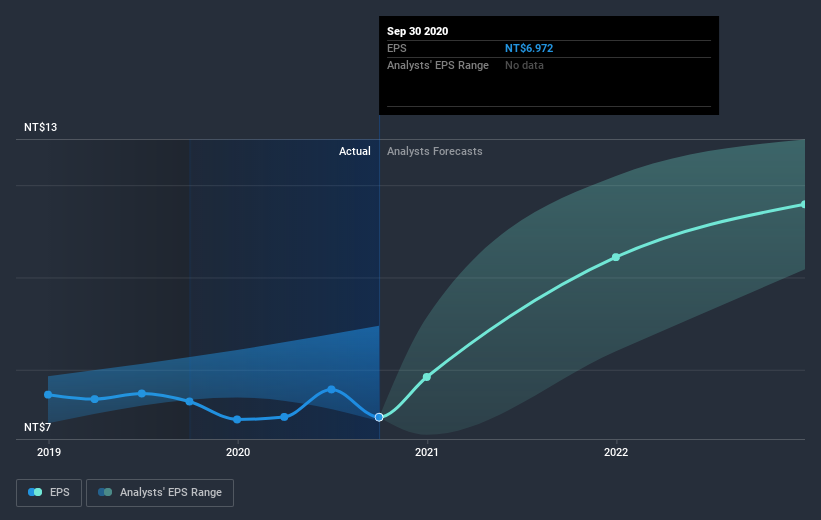 Sep 30 2020
EPS NT$6.972
Analysts' EPS Range No data

NT$13

Actual Analysts Forecasts

NT$7

2019 2020 2021 2022

EPS Analysts' EPS Range